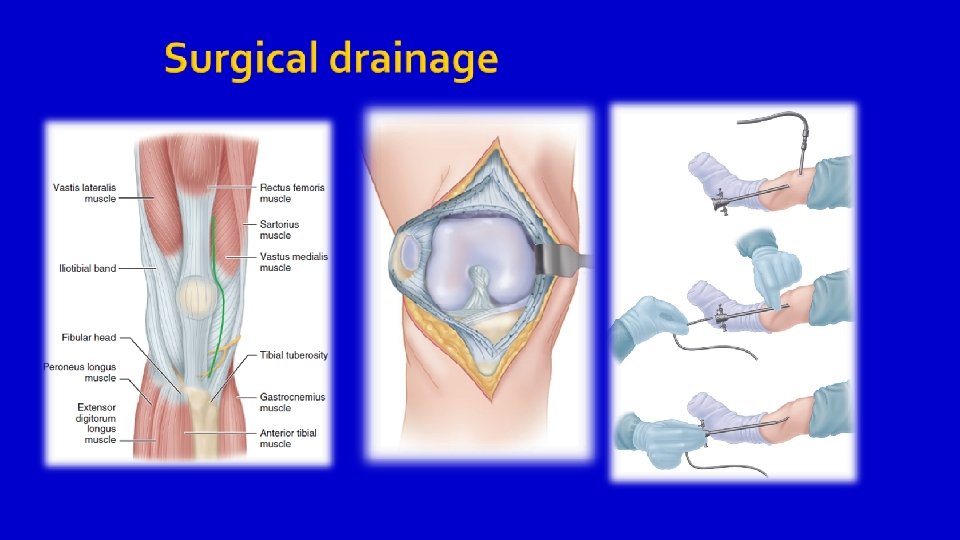 Surgical drainage

Vastis lateralis muscle

Iliotibial band

Fibular head

Peroneus longus muscle

Extensor digitorum longus muscle

Rectus femoris muscle

Sartorius muscle

Vastus medialis muscle

Tibial tuberosity

Gastrocnemius muscle

Anterior tibial muscle